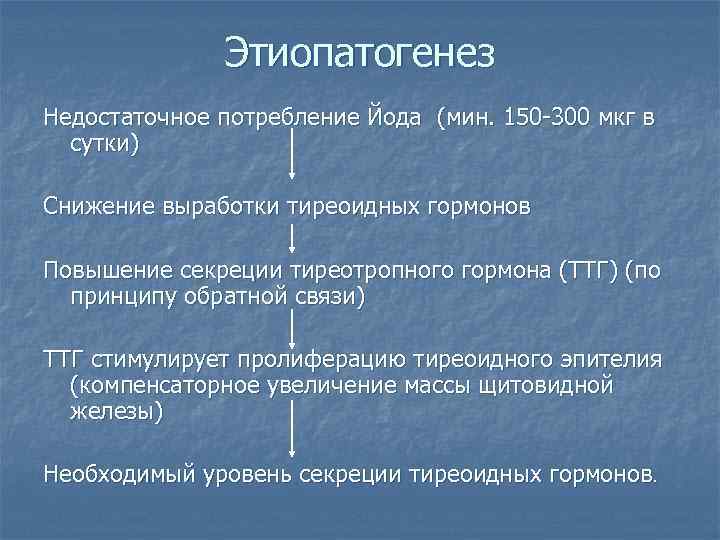 Этиопатогенез

Недостаточное потребление Йода (мин. 150-300 мкг в сутки)

Снижение выработки тиреоидных гормонов

Повышение секреции тиреотропного гормона (ТТГ) (по принципу обратной связи)

ТТГ стимулирует пролиферацию тиреоидного эпителия (компенсаторное увеличение массы щитовидной железы)

Необходимый уровень секреции тиреоидных гормонов.